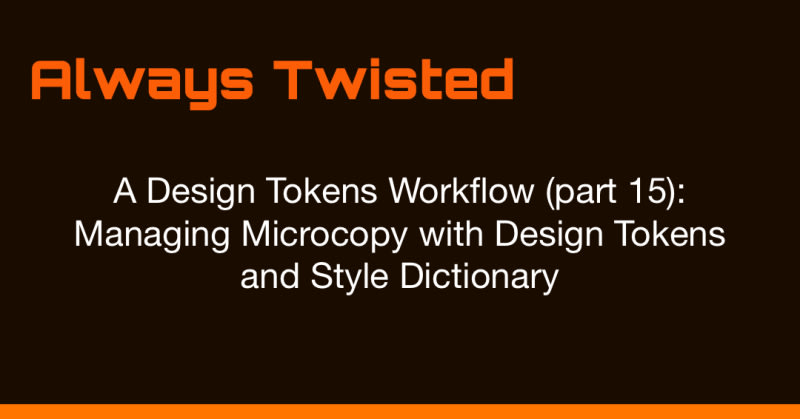 Always Twisted

A Design Tokens Workflow (part 15): Managing Microcopy with Design Tokens and Style Dictionary